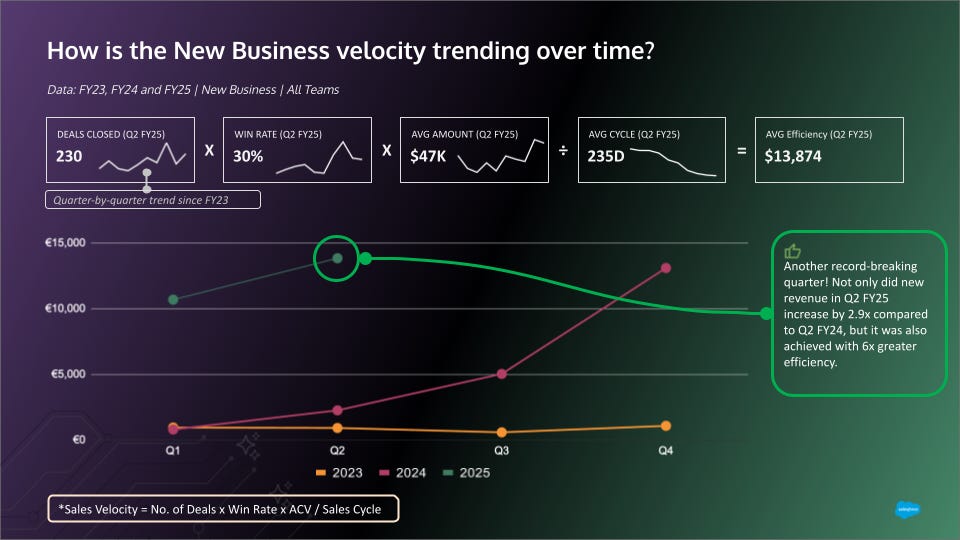 How is the New Business velocity trending over time?

Data: FY23, FY24 and FY25 | New Business | All Teams

DEALS CLOSED (Q2 FY25)
230

X

WIN RATE (Q2 FY25)
30%

X

AVG AMOUNT (Q2 FY25)
$47K

÷

AVG CYCLE (Q2 FY25)
235D

=

AVG Efficiency (Q2 FY25)
$13,874

Quarter-by-quarter trend since FY23

€15,000
€10,000
€5,000
€0

Q1 Q2 Q3 Q4

2023 2024 2025

Another record-breaking quarter! Not only did new revenue in Q2 FY25 increase by 2.9x compared to Q2 FY24, but it was also achieved with 6x greater efficiency.

*Sales Velocity = No. of Deals x Win Rate x ACV / Sales Cycle

salesforce